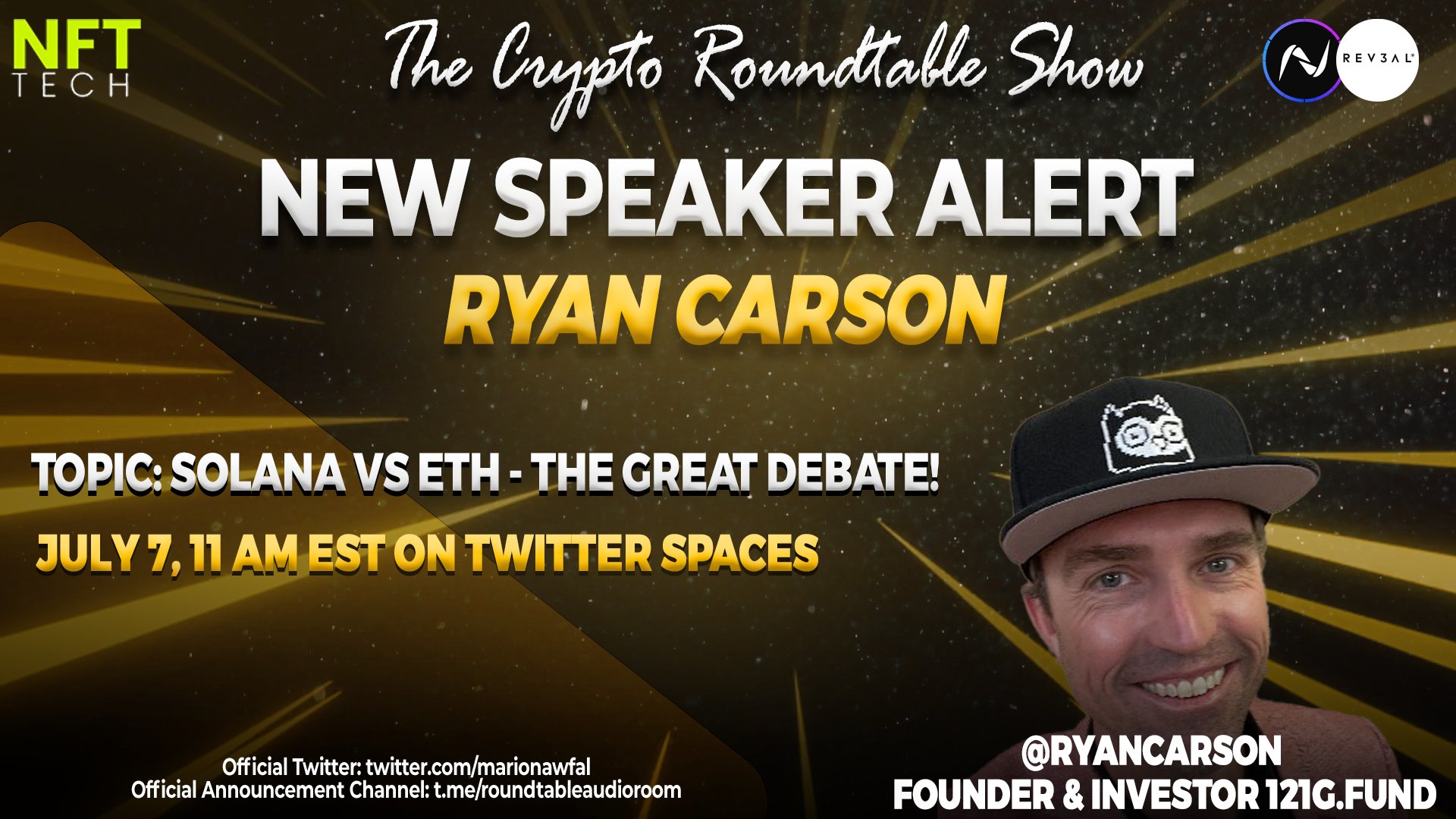 NFT
TECH

The Crypto Roundtable Show

REV3AL

NEW SPEAKER ALERT
RYAN CARSON

TOPIC: SOLANA VS ETH - THE GREAT DEBATE!
JULY 7, 11 AM EST ON TWITTER SPACES

Official Twitter: twitter.com/marionawfal
Official Announcement Channel: t.me/roundtableaudioroom

@RYANCARSON
FOUNDER & INVESTOR 121G.FUND